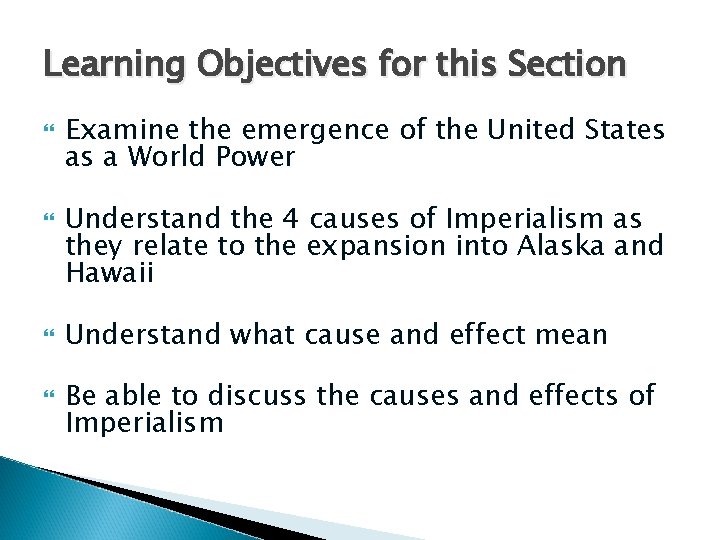 Learning Objectives for this Section

Examine the emergence of the United States as a World Power

Understand the 4 causes of Imperialism as they relate to the expansion into Alaska and Hawaii

Understand what cause and effect mean

Be able to discuss the causes and effects of Imperialism